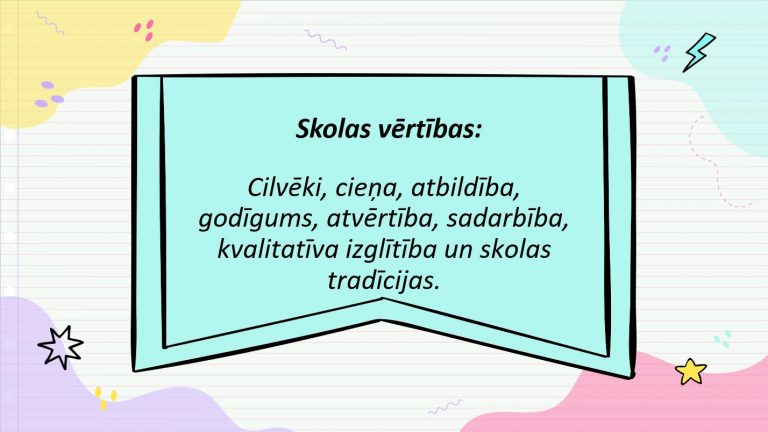 Skolas vērtības:

Cilvēki, cieņa, atbildība, godīgums, atvērtība, sadarbība, kvalitatīva izglītība un skolas tradīcijas.